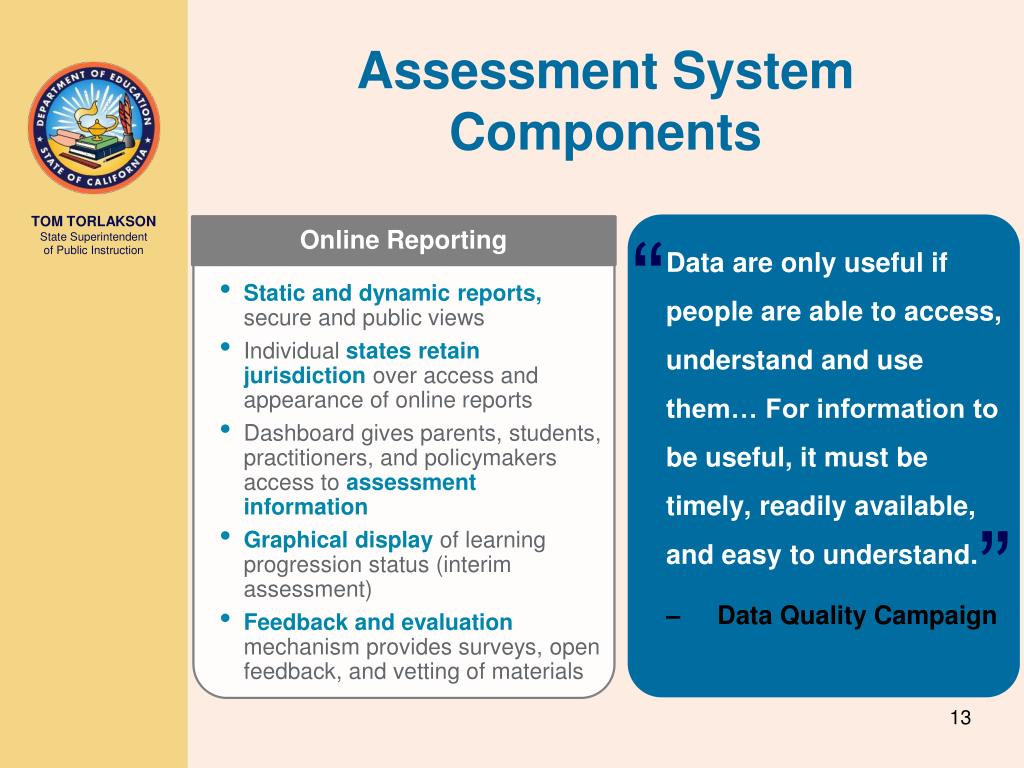 DEPARTMENT OF EDUCATION
STATE OF CALIFORNIA

TOM TORLAKSON
State Superintendent of Public Instruction

Assessment System Components

Online Reporting

• Static and dynamic reports, secure and public views
• Individual states retain jurisdiction over access and appearance of online reports
• Dashboard gives parents, students, practitioners, and policymakers access to assessment information
• Graphical display of learning progression status (interim assessment)
• Feedback and evaluation mechanism provides surveys, open feedback, and vetting of materials

“Data are only useful if people are able to access, understand and use them… For information to be useful, it must be timely, readily available, and easy to understand.”

– Data Quality Campaign

13